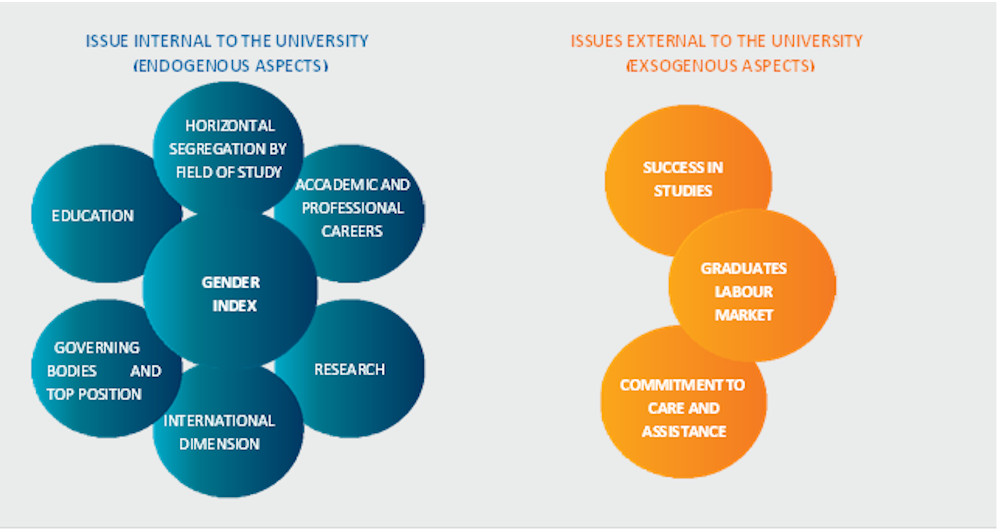 ISSUE INTERNAL TO THE UNIVERSITY
(ENDOGENOUS ASPECTS)

HORIZONTAL SEGREGATION BY FIELD OF STUDY

EDUCATION

ACCADEMIC AND PROFESSIONAL CAREERS

GENDER INDEX

GOVERNING BODIES AND TOP POSITION

RESEARCH

INTERNATIONAL DIMENSION

ISSUES EXTERNAL TO THE UNIVERSITY
(EXSOGENOUS ASPECTS)

SUCCESS IN STUDIES

GRADUATES LABOUR MARKET

COMMITMENT TO CARE AND ASSISTANCE